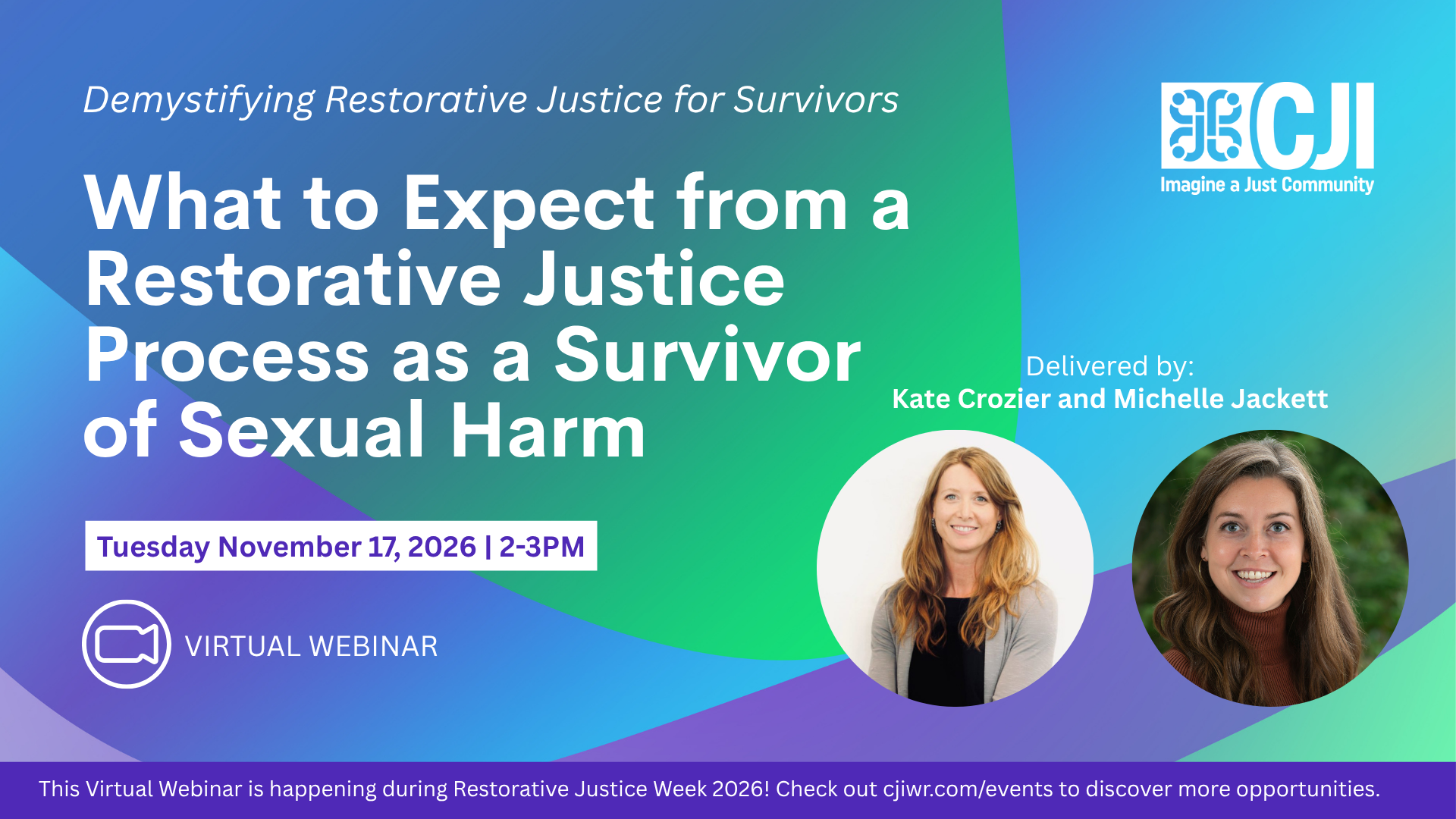 Demystifying Restorative Justice for Survivors

CJI
Imagine a Just Community

What to Expect from a Restorative Justice Process as a Survivor of Sexual Harm

Delivered by:
Kate Crozier and Michelle Jackett

Tuesday November 17, 2026 | 2-3PM

VIRTUAL WEBINAR

This Virtual Webinar is happening during Restorative Justice Week 2026! Check out cjiwr.com/events to discover more opportunities.